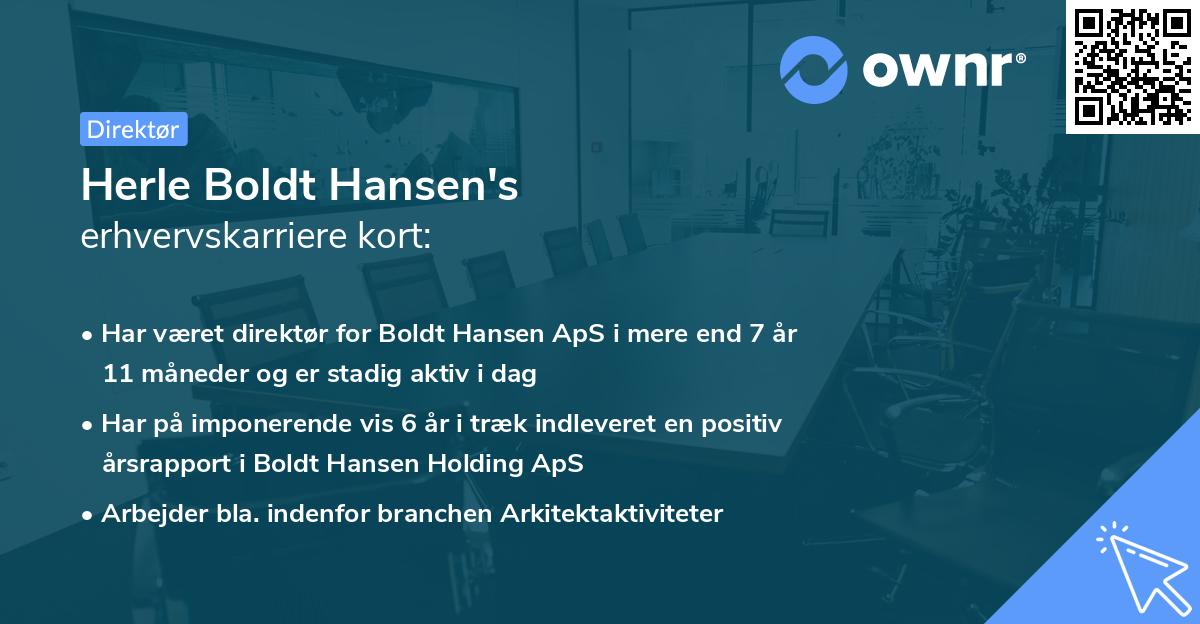 ownr®

Direktør

Herle Boldt Hansen's
erhvervskarriere kort:

• Har været direktør for Boldt Hansen ApS i mere end 7 år 11 måneder og er stadig aktiv i dag
• Har på imponerende vis 6 år i træk indleveret en positiv årsrapport i Boldt Hansen Holding ApS
• Arbejder bla. indenfor branchen Arkitektaktiviteter